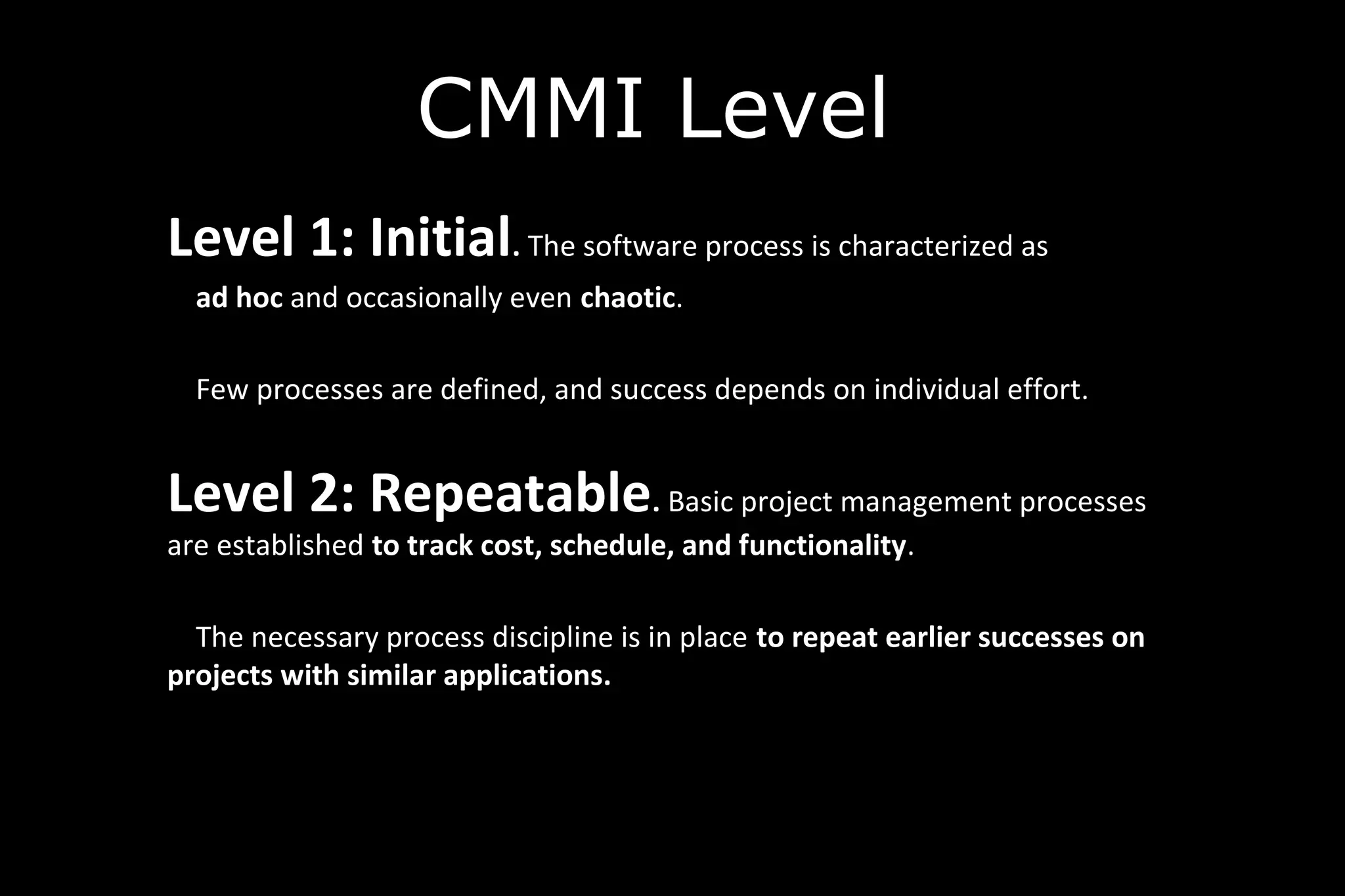 CMMI Level

Level 1: Initial. The software process is characterized as ad hoc and occasionally even chaotic.

Few processes are defined, and success depends on individual effort.

Level 2: Repeatable. Basic project management processes are established to track cost, schedule, and functionality.

The necessary process discipline is in place to repeat earlier successes on projects with similar applications.